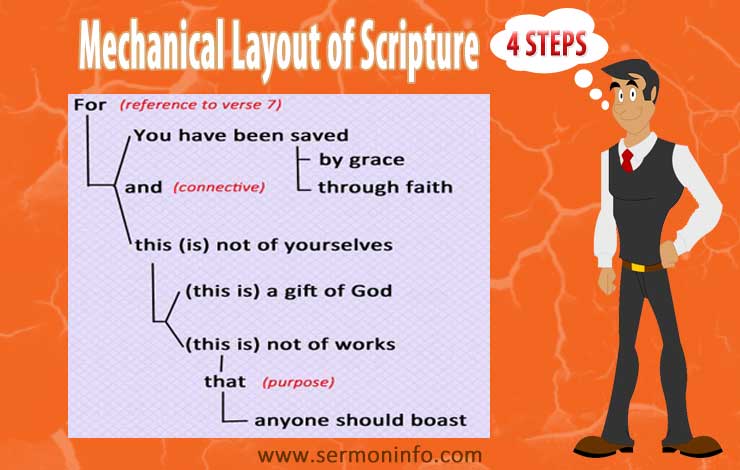 Mechanical Layout of Scripture

4 STEPS

For (reference to verse 7)

You have been saved

by grace

and (connective)

through faith

this (is) not of yourselves

(this is) a gift of God

(this is) not of works

that (purpose)

anyone should boast

www.sermoninfo.com